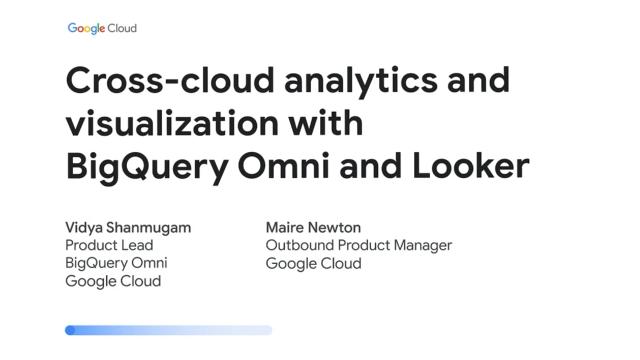 Google Cloud

Cross-cloud analytics and visualization with BigQuery Omni and Looker

Vidya Shanmugam
Product Lead
BigQuery Omni
Google Cloud

Maire Newton
Outbound Product Manager
Google Cloud